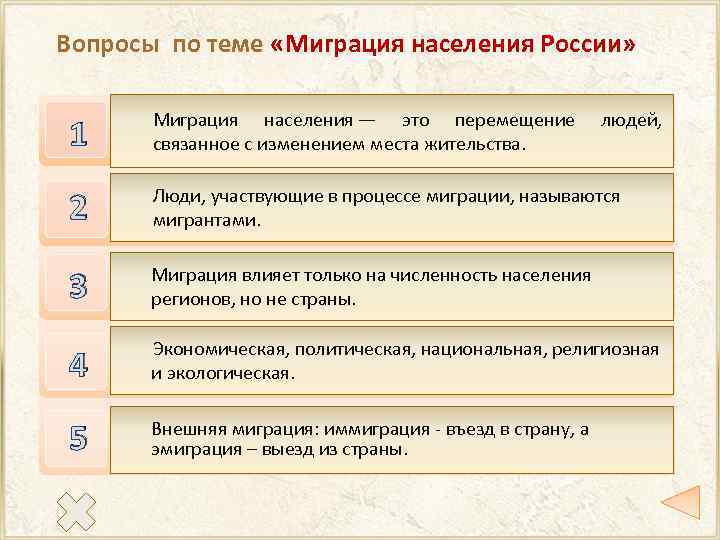 Вопросы по теме «Миграция населения России»

1

Миграция населения — это перемещение людей, связанное с изменением места жительства.

2

Люди, участвующие в процессе миграции, называются мигрантами.

3

Миграция влияет только на численность населения регионов, но не страны.

4

Экономическая, политическая, национальная, религиозная и экологическая.

5

Внешняя миграция: иммиграция - въезд в страну, а эмиграция – выезд из страны.